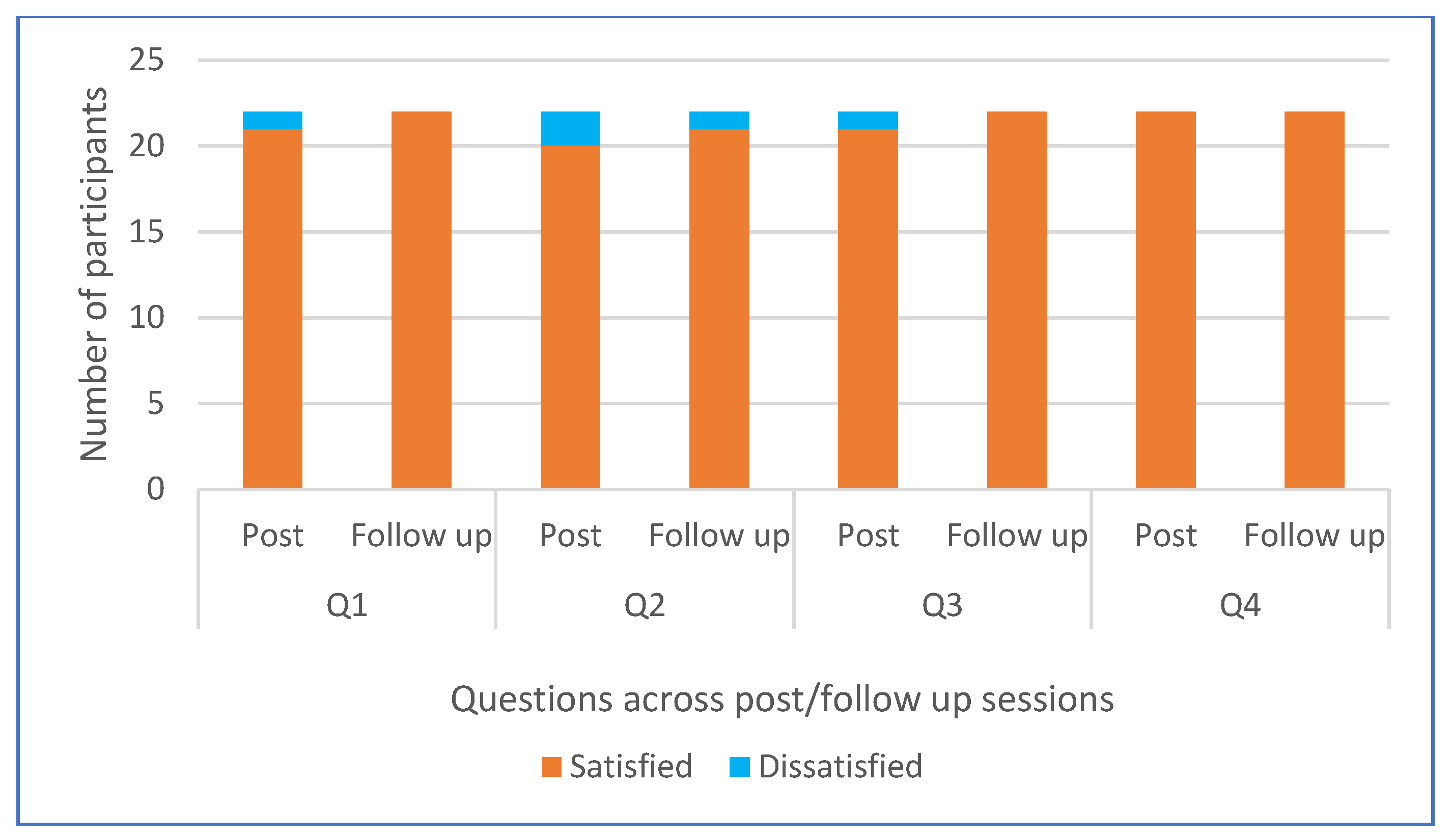 Number of participants
25
20
15
10
5
0
Post
Follow up
Post
Follow up
Post
Follow up
Post
Follow up
Q1
Q2
Q3
Q4
Questions across post/follow up sessions
Satisfied
Dissatisfied